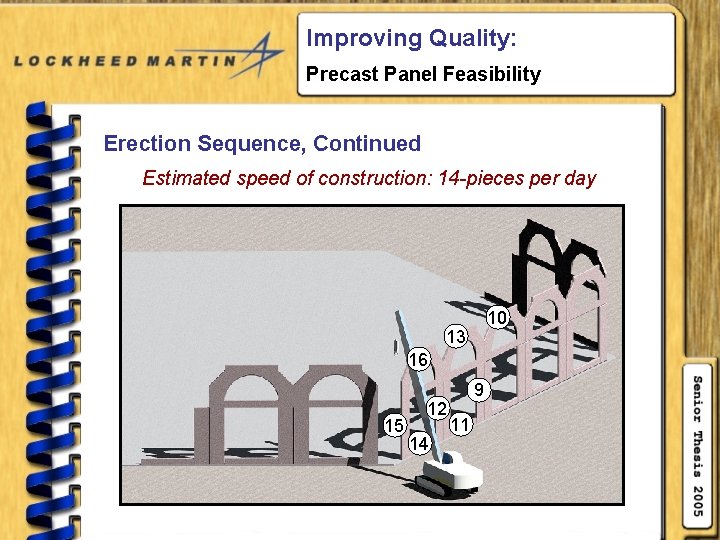 LOCKHEED MARTIN

Improving Quality:

Precast Panel Feasibility

Erection Sequence, Continued

Estimated speed of construction: 14-pieces per day

10
13
16
9
12
11
15
14

Senior Thesis 2005